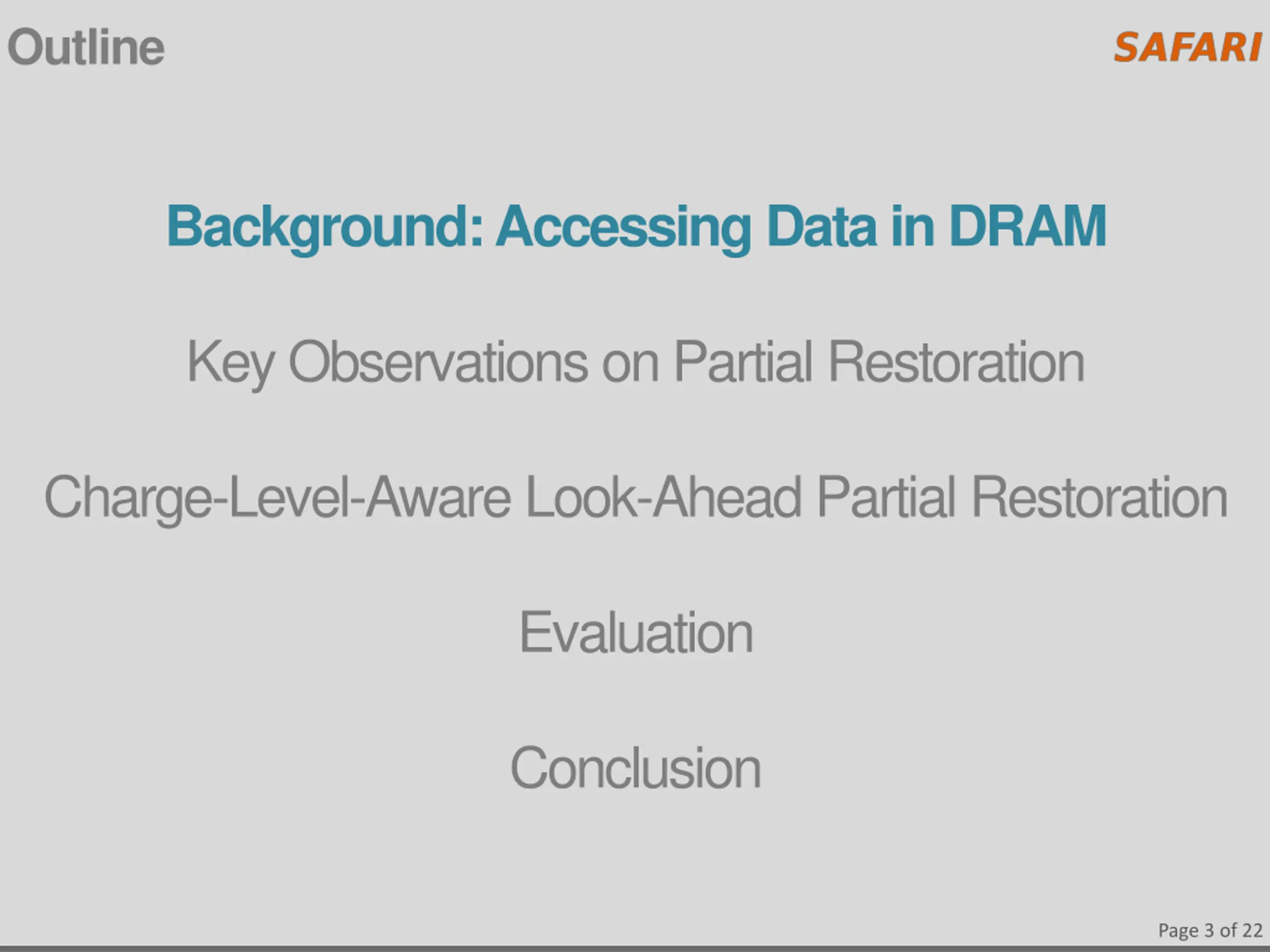 Outline

SAFARI

Background: Accessing Data in DRAM

Key Observations on Partial Restoration

Charge-Level-Aware Look-Ahead Partial Restoration

Evaluation

Conclusion

Page 3 of 22